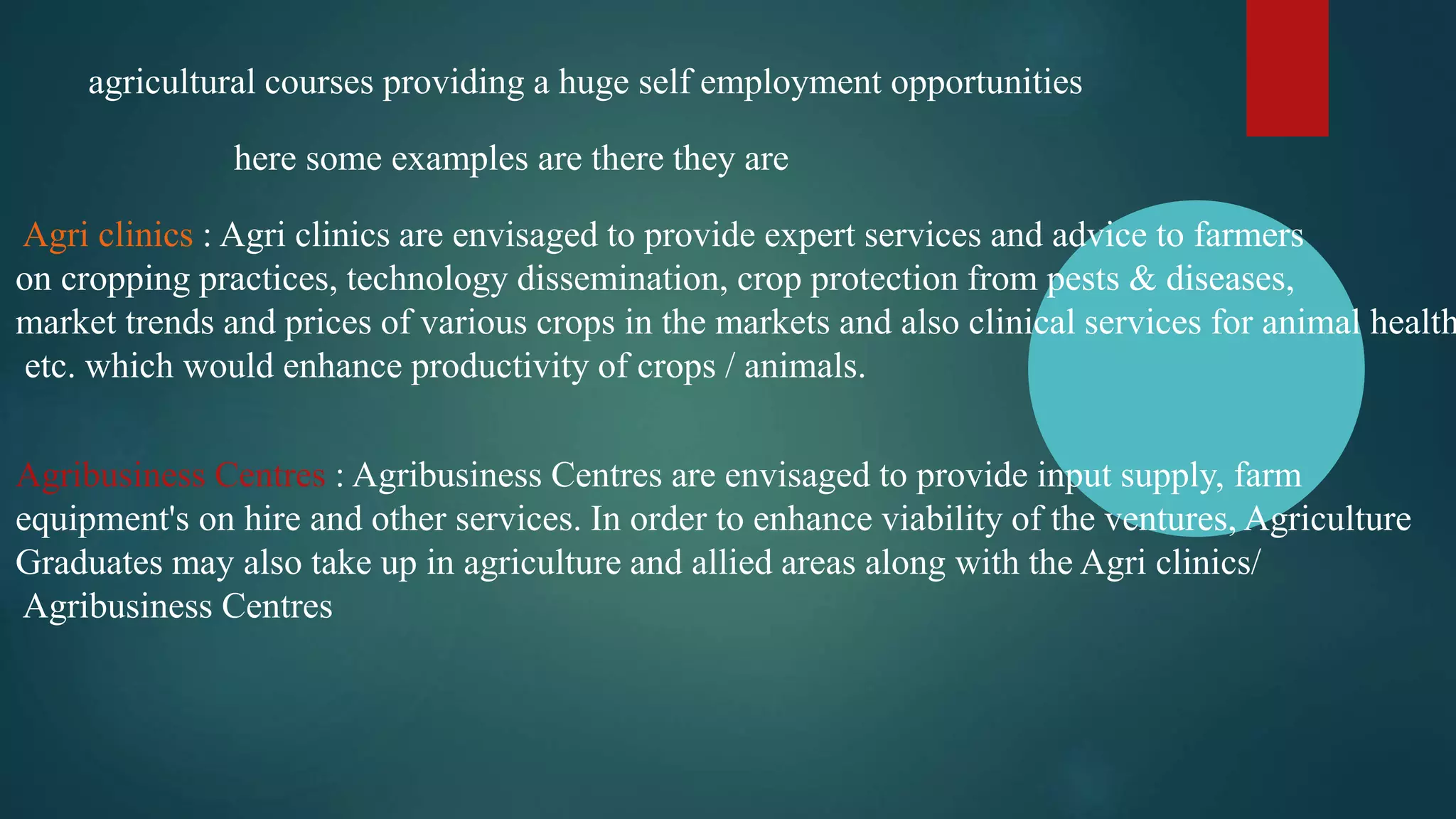 agricultural courses providing a huge self employment opportunities

here some examples are there they are

Agri clinics : Agri clinics are envisaged to provide expert services and advice to farmers on cropping practices, technology dissemination, crop protection from pests & diseases, market trends and prices of various crops in the markets and also clinical services for animal health etc. which would enhance productivity of crops / animals.

Agribusiness Centres : Agribusiness Centres are envisaged to provide input supply, farm equipment's on hire and other services. In order to enhance viability of the ventures, Agriculture Graduates may also take up in agriculture and allied areas along with the Agri clinics/ Agribusiness Centres